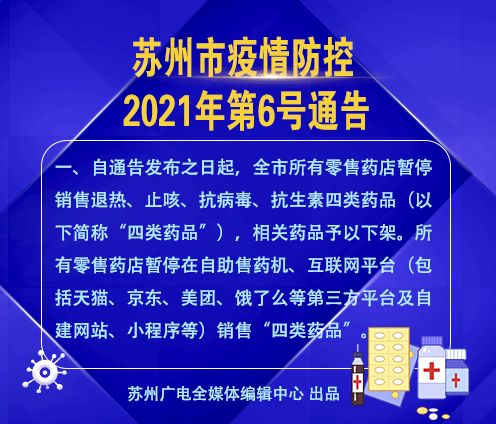 苏州市疫情防控
2021年第6号通告

一、自通告发布之日起，全市所有零售药店暂停销售退热、止咳、抗病毒、抗生素四类药品（以下简称“四类药品”），相关药品予以下架。所有零售药店暂停在自助售药机、互联网平台（包括天猫、京东、美团、饿了么等第三方平台及自建网站、小程序等）销售“四类药品”。

苏州广电全媒体编辑中心 出品